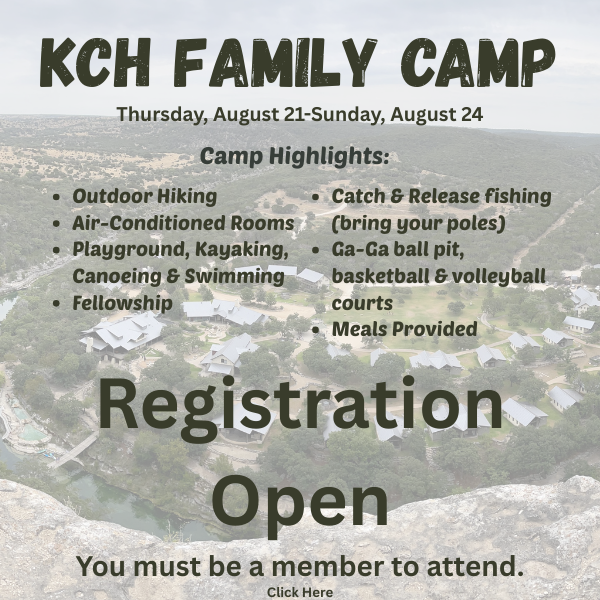 KCH FAMILY CAMP

Thursday, August 21-Sunday, August 24

Camp Highlights:

- Outdoor Hiking
- Air-Conditioned Rooms
- Playground, Kayaking, Canoeing & Swimming
- Fellowship

- Catch & Release fishing (bring your poles)
- Ga-Ga ball pit, basketball & volleyball courts
- Meals Provided

Registration Open

You must be a member to attend.

Click Here